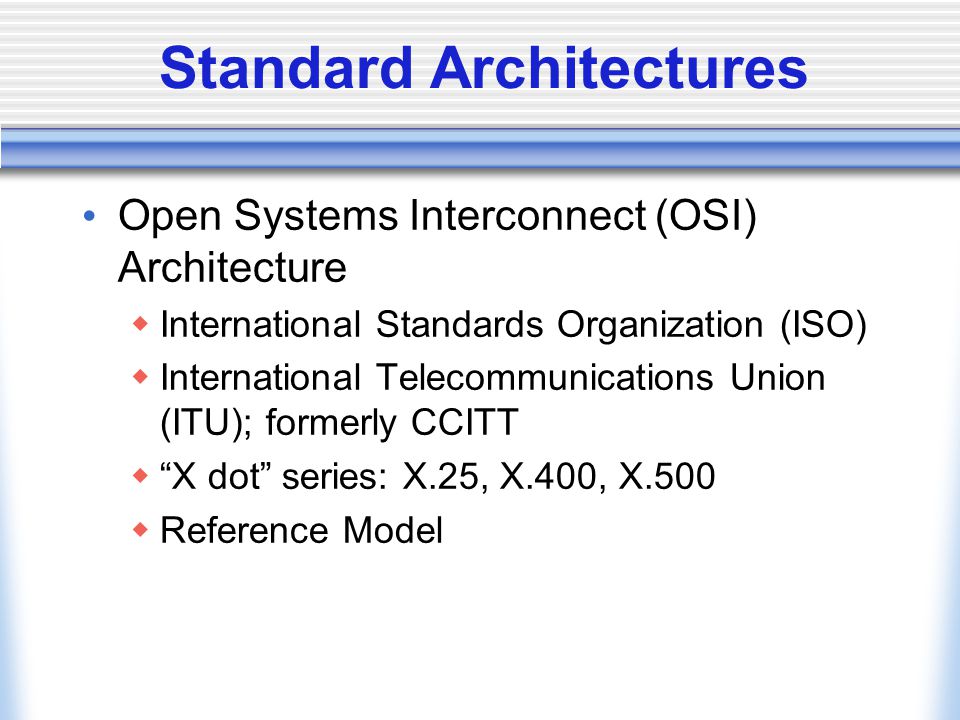 Standard Architectures

• Open Systems Interconnect (OSI) Architecture
  ◆ International Standards Organization (ISO)
  ◆ International Telecommunications Union (ITU); formerly CCITT
  ◆ “X dot” series: X.25, X.400, X.500
  ◆ Reference Model